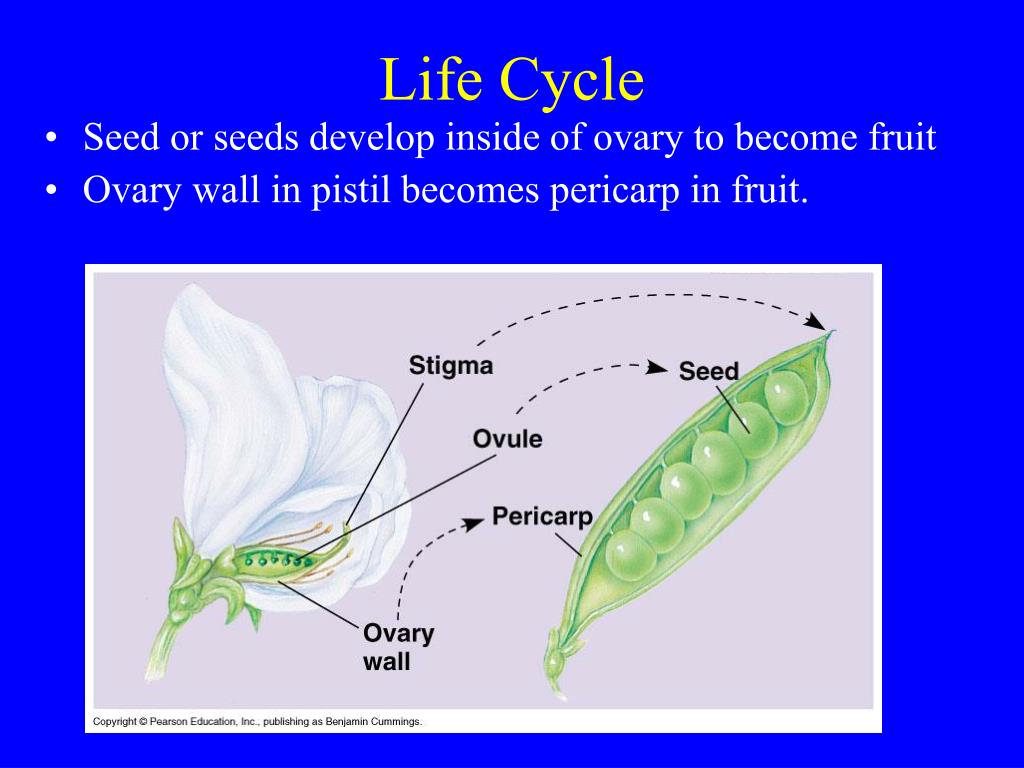 Life Cycle

• Seed or seeds develop inside of ovary to become fruit
• Ovary wall in pistil becomes pericarp in fruit.

Stigma

Seed

Ovule

Pericarp

Ovary wall

Copyright © Pearson Education, Inc., publishing as Benjamin Cummings.